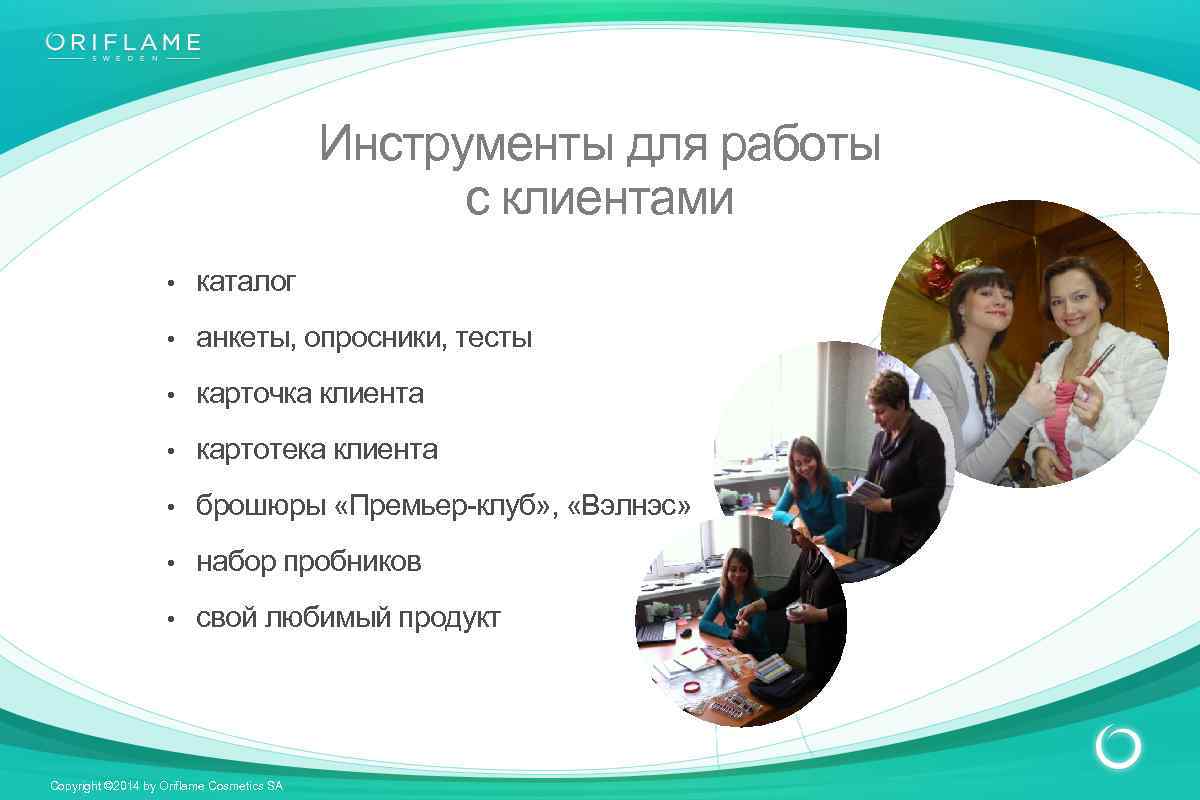 ORIFLAME
SWEDEN

Инструменты для работы с клиентами

• каталог
• анкеты, опросники, тесты
• карточка клиента
• картотека клиента
• брошюры «Премьер-клуб», «Вэлнэс»
• набор пробников
• свой любимый продукт

Copyright ©2014 by Oriflame Cosmetics SA